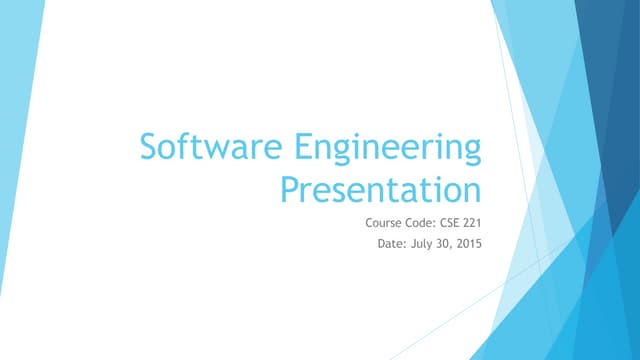 Software Engineering Presentation

Course Code: CSE 221

Date: July 30, 2015